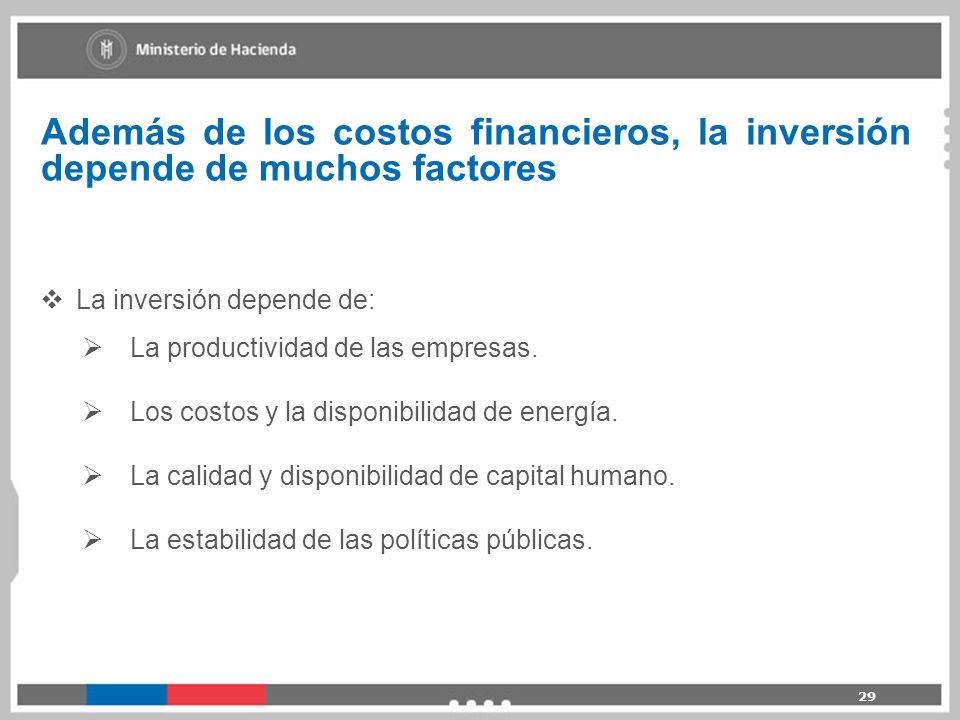 Ministerio de Hacienda

Además de los costos financieros, la inversión depende de muchos factores

❖ La inversión depende de:

➢ La productividad de las empresas.

➢ Los costos y la disponibilidad de energía.

➢ La calidad y disponibilidad de capital humano.

➢ La estabilidad de las políticas públicas.

29